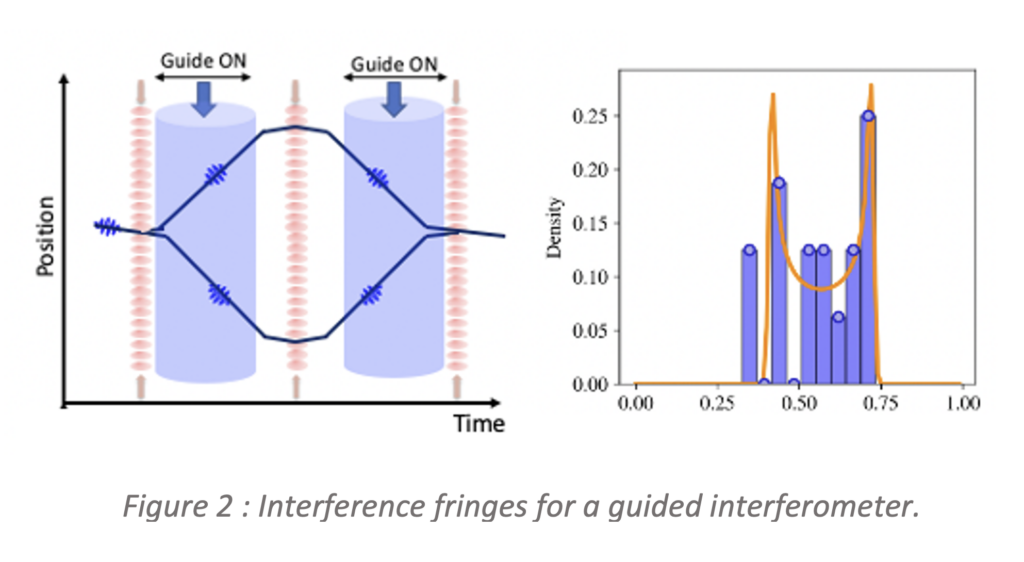 Guide ON

Guide ON

Position

Time

Density

0.25

0.20

0.15

0.10

0.05

0.00

0.00

0.25

0.50

0.75

1.00

Figure 2 : Interference fringes for a guided interferometer.